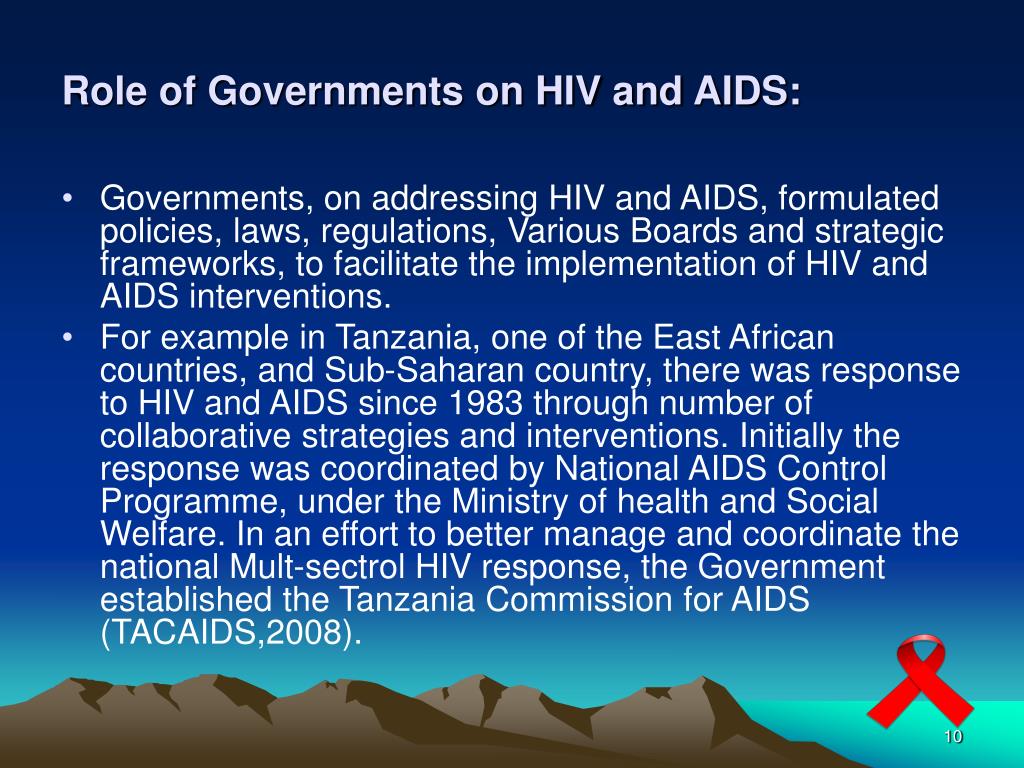 Role of Governments on HIV and AIDS:

• Governments, on addressing HIV and AIDS, formulated policies, laws, regulations, Various Boards and strategic frameworks, to facilitate the implementation of HIV and AIDS interventions.

• For example in Tanzania, one of the East African countries, and Sub-Saharan country, there was response to HIV and AIDS since 1983 through number of collaborative strategies and interventions. Initially the response was coordinated by National AIDS Control Programme, under the Ministry of health and Social Welfare. In an effort to better manage and coordinate the national Mult-sectrol HIV response, the Government established the Tanzania Commission for AIDS (TACAIDS,2008).

10